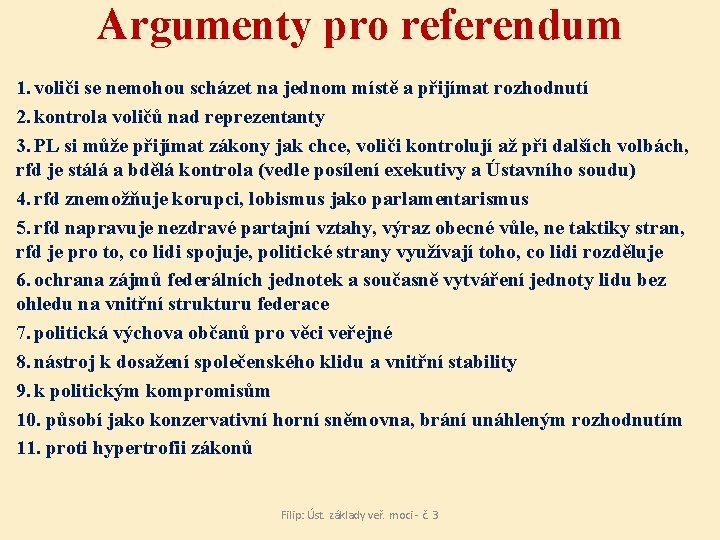 Argumenty pro referendum

1. voliči se nemohou scházet na jednom místě a přijímat rozhodnutí

2. kontrola voličů nad reprezentanty

3. PL si může přijímat zákony jak chce, voliči kontrolují až při dalších volbách, rfd je stálá a bdělá kontrola (vedle posílení exekutivy a Ústavního soudu)

4. rfd znemožňuje korupci, lobismus jako parlamentarismus

5. rfd napravuje nezdravé partajní vztahy, výraz obecné vůle, ne taktiky stran, rfd je pro to, co lidi spojuje, politické strany využívají toho, co lidi rozděluje

6. ochrana zájmů federálních jednotek a současně vytváření jednoty lidu bez ohledu na vnitřní strukturu federace

7. politická výchova občanů pro věci veřejné

8. nástroj k dosažení společenského klidu a vnitřní stability

9. k politickým kompromisům

10. působí jako konzervativní horní sněmovna, brání unáhleným rozhodnutím

11. proti hypertrofii zákonů

Filip: Úst. základy veř. moci - č 3